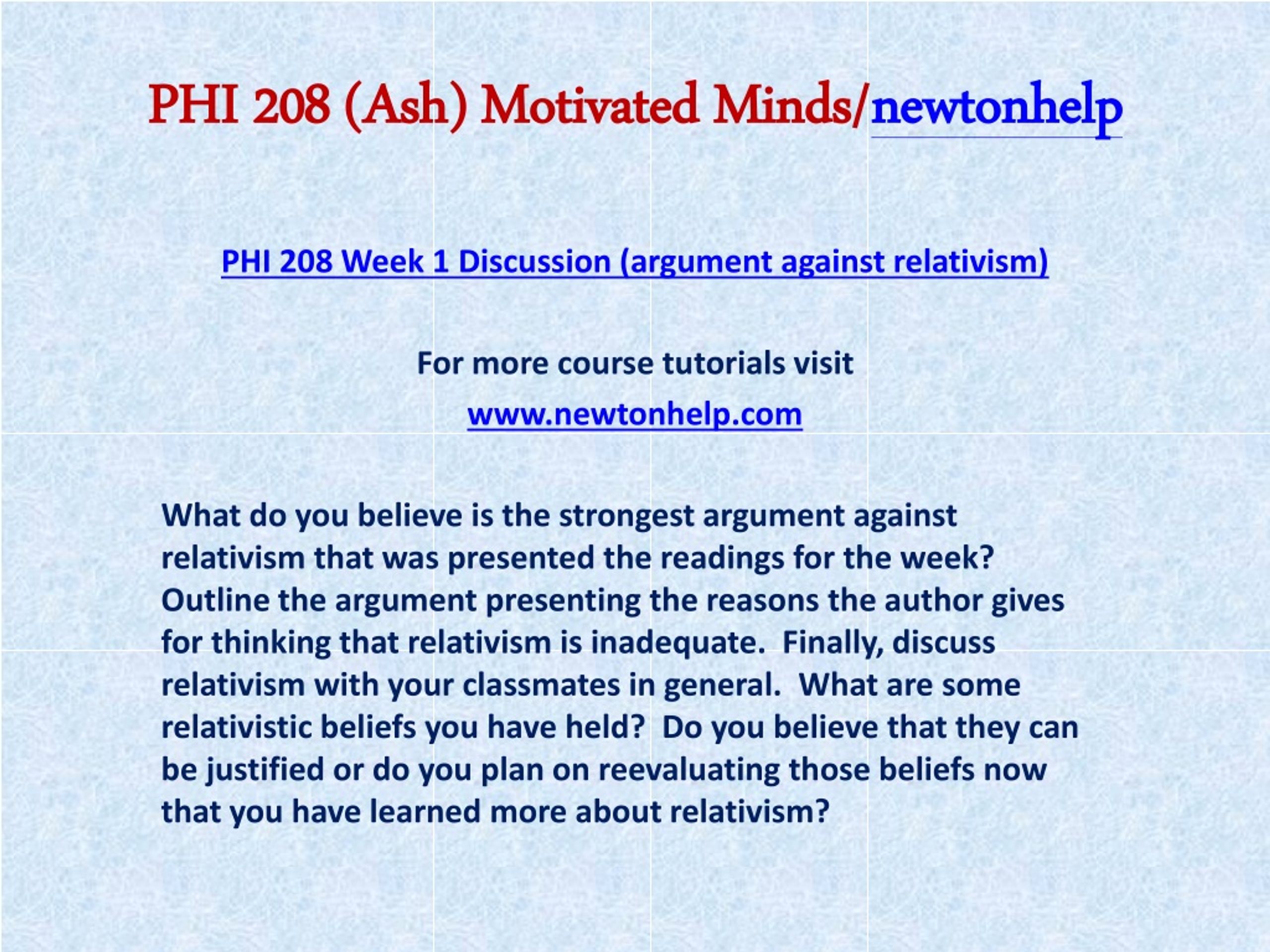 PHI 208 (Ash) Motivated Minds/newtonhelp

PHI 208 Week 1 Discussion (argument against relativism)

For more course tutorials visit

www.newtonhelp.com

What do you believe is the strongest argument against relativism that was presented the readings for the week? Outline the argument presenting the reasons the author gives for thinking that relativism is inadequate. Finally, discuss relativism with your classmates in general. What are some relativistic beliefs you have held? Do you believe that they can be justified or do you plan on reevaluating those beliefs now that you have learned more about relativism?